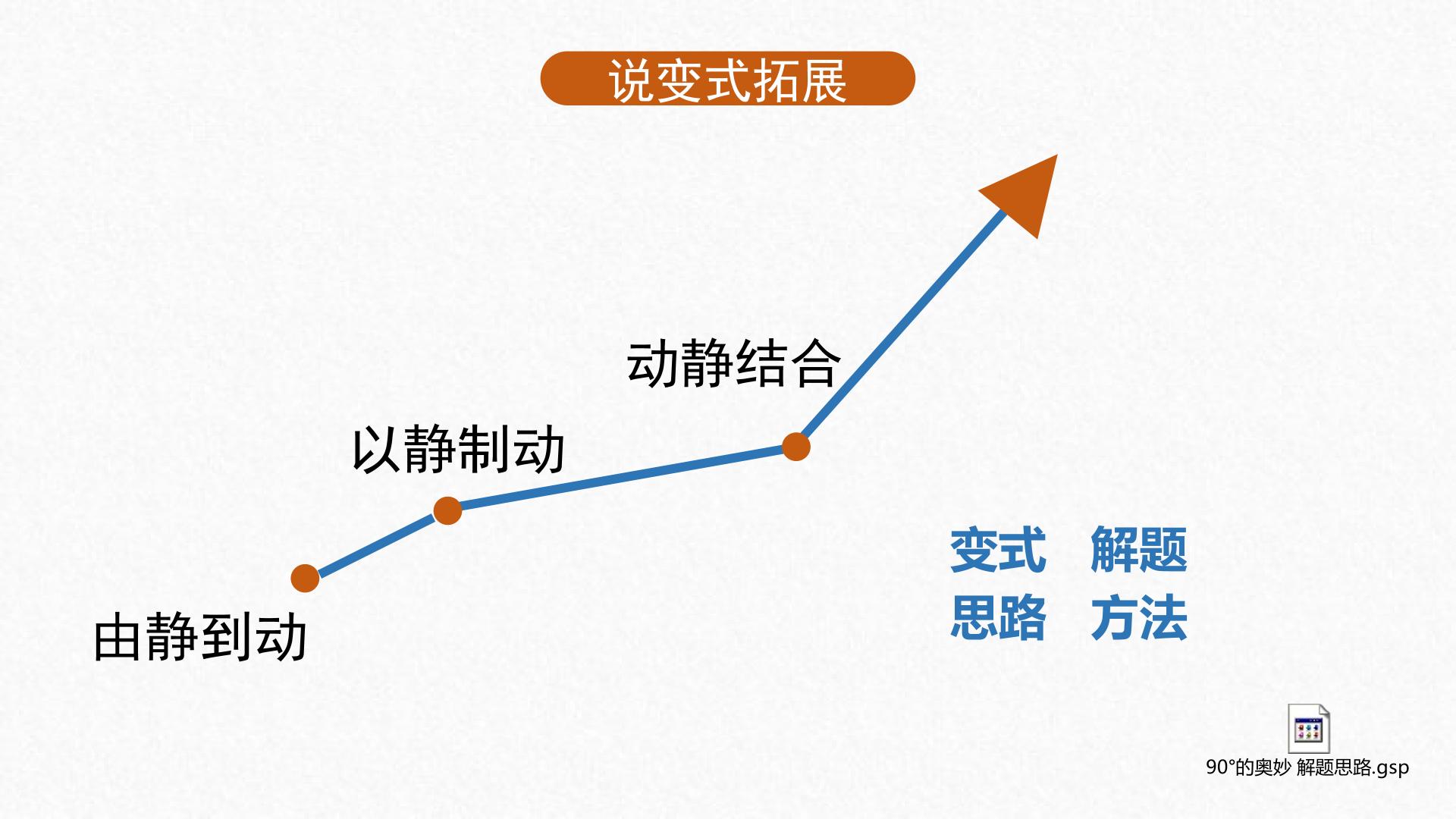 说变式拓展

动静结合

以静制动

由静到动

变式 解题
思路 方法

90°的奥妙 解题思路.gsp